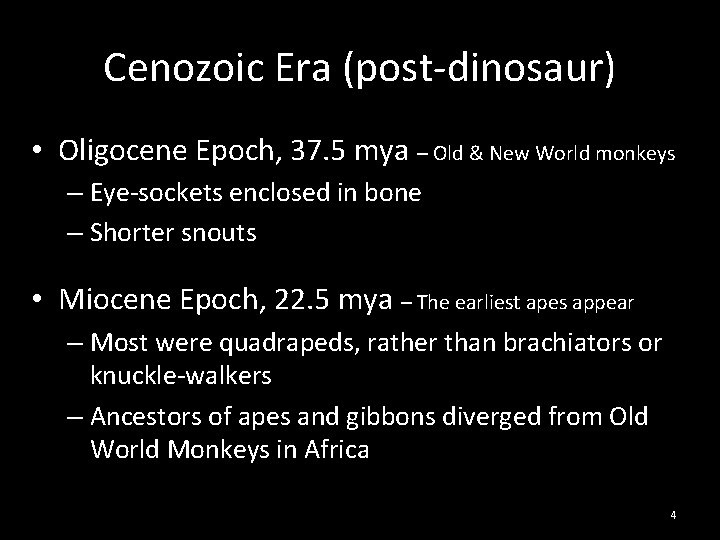 Cenozoic Era (post-dinosaur)

• Oligocene Epoch, 37.5 mya – Old & New World monkeys
– Eye-sockets enclosed in bone
– Shorter snouts

• Miocene Epoch, 22.5 mya – The earliest apes appear
– Most were quadrapeds, rather than brachiators or knuckle-walkers
– Ancestors of apes and gibbons diverged from Old World Monkeys in Africa

4